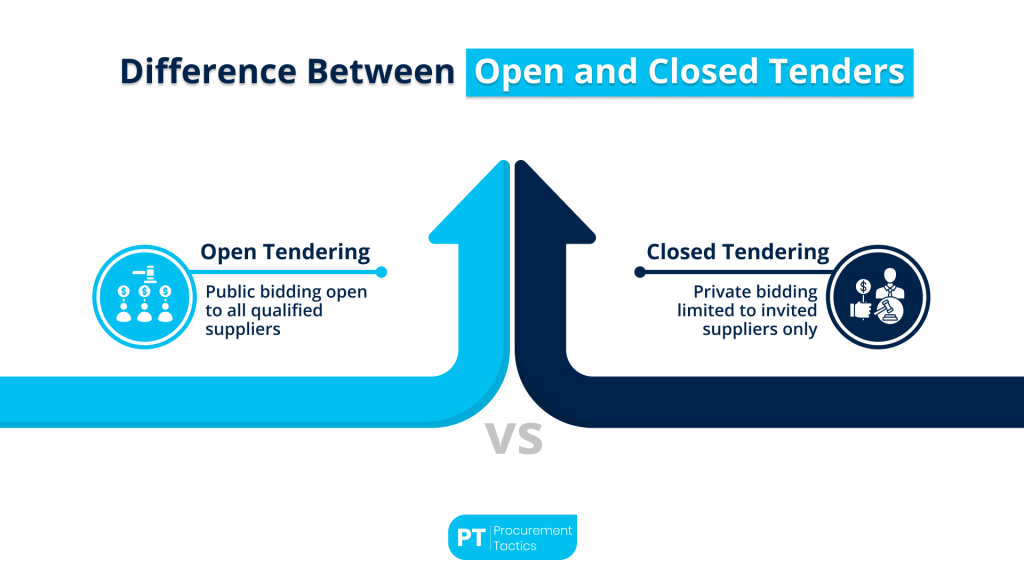 Difference Between Open and Closed Tenders

Open Tendering

Public bidding open to all qualified suppliers

Closed Tendering

Private bidding limited to invited suppliers only

VS

PT Procurement Tactics